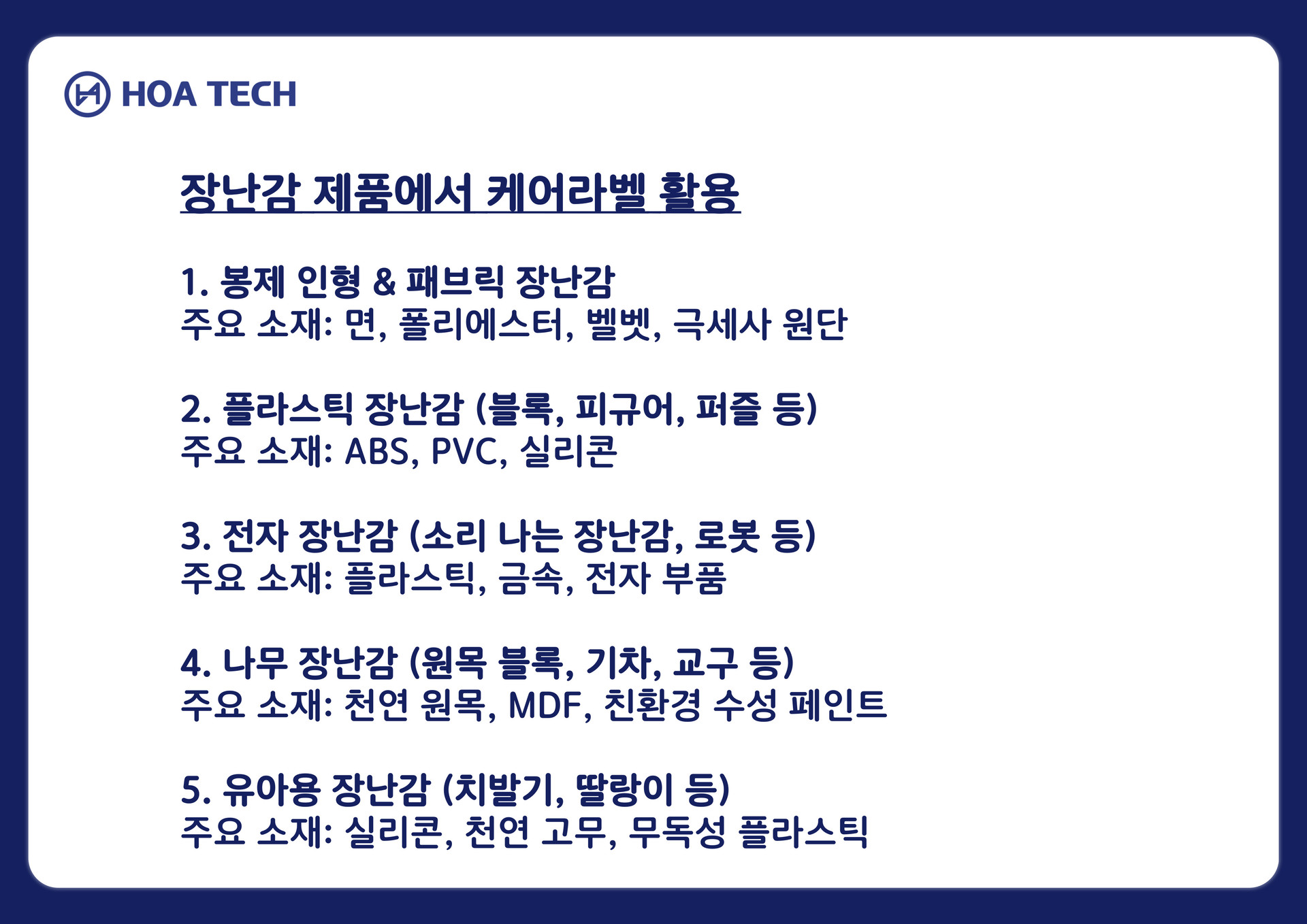 HOA TECH

장난감 제품에서 케어라벨 활용

1. 봉제 인형 & 패브릭 장난감
주요 소재: 면, 폴리에스터, 벨벳, 극세사 원단

2. 플라스틱 장난감 (블록, 피규어, 퍼즐 등)
주요 소재: ABS, PVC, 실리콘

3. 전자 장난감 (소리 나는 장난감, 로봇 등)
주요 소재: 플라스틱, 금속, 전자 부품

4. 나무 장난감 (원목 블록, 기차, 교구 등)
주요 소재: 천연 원목, MDF, 친환경 수성 페인트

5. 유아용 장난감 (치발기, 딸랑이 등)
주요 소재: 실리콘, 천연 고무, 무독성 플라스틱